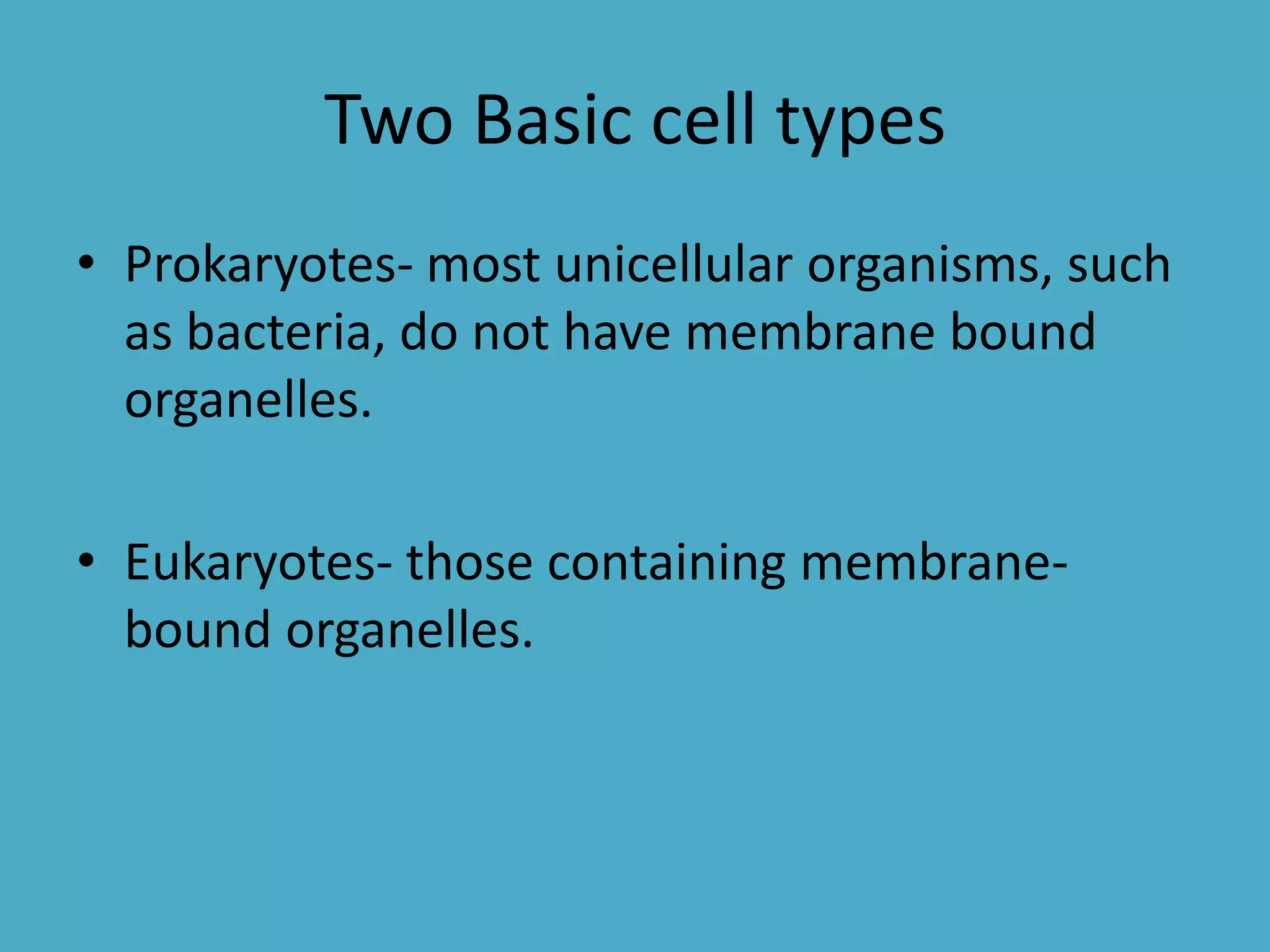 Two Basic cell types

• Prokaryotes- most unicellular organisms, such as bacteria, do not have membrane bound organelles.

• Eukaryotes- those containing membrane-bound organelles.